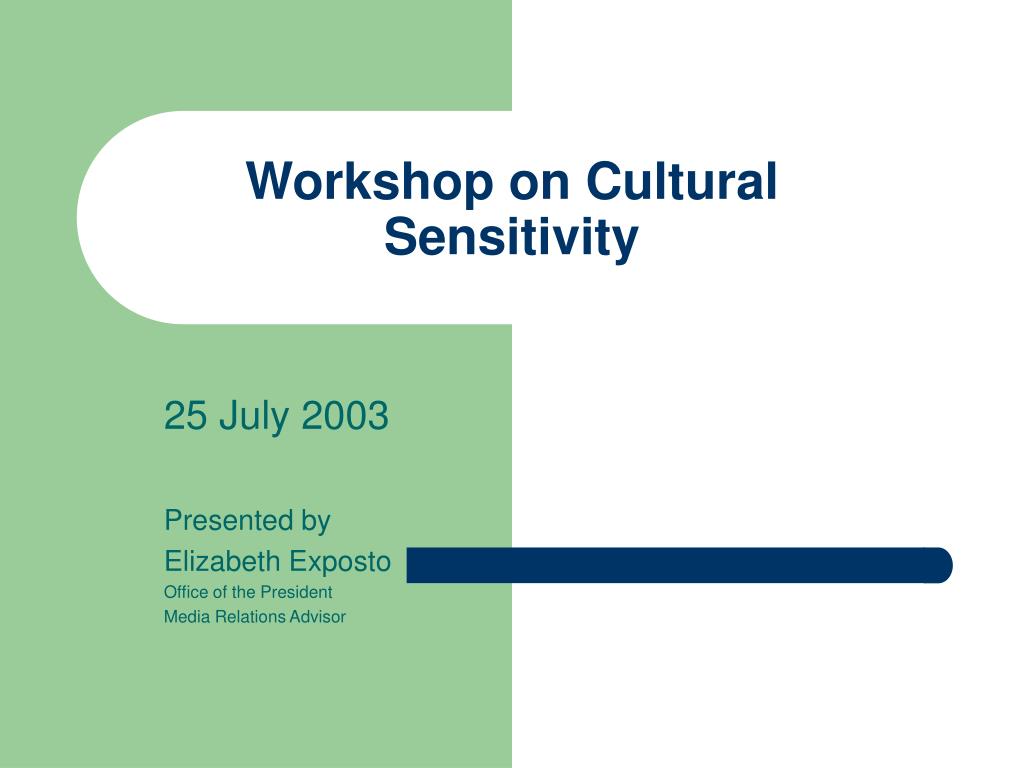 Workshop on Cultural Sensitivity

25 July 2003

Presented by

Elizabeth Exposto

Office of the President

Media Relations Advisor